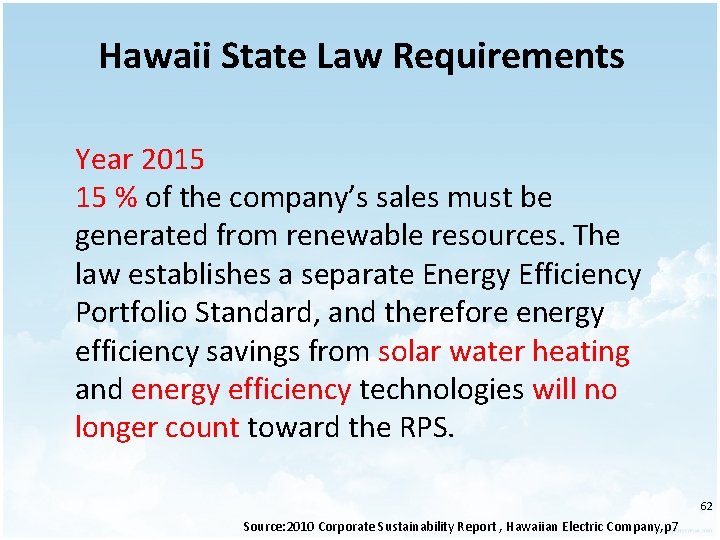 Hawaii State Law Requirements

Year 2015
15 % of the company's sales must be generated from renewable resources. The law establishes a separate Energy Efficiency Portfolio Standard, and therefore energy efficiency savings from solar water heating and energy efficiency technologies will no longer count toward the RPS.

62

Source:2010 Corporate Sustainability Report , Hawaiian Electric Company,p7